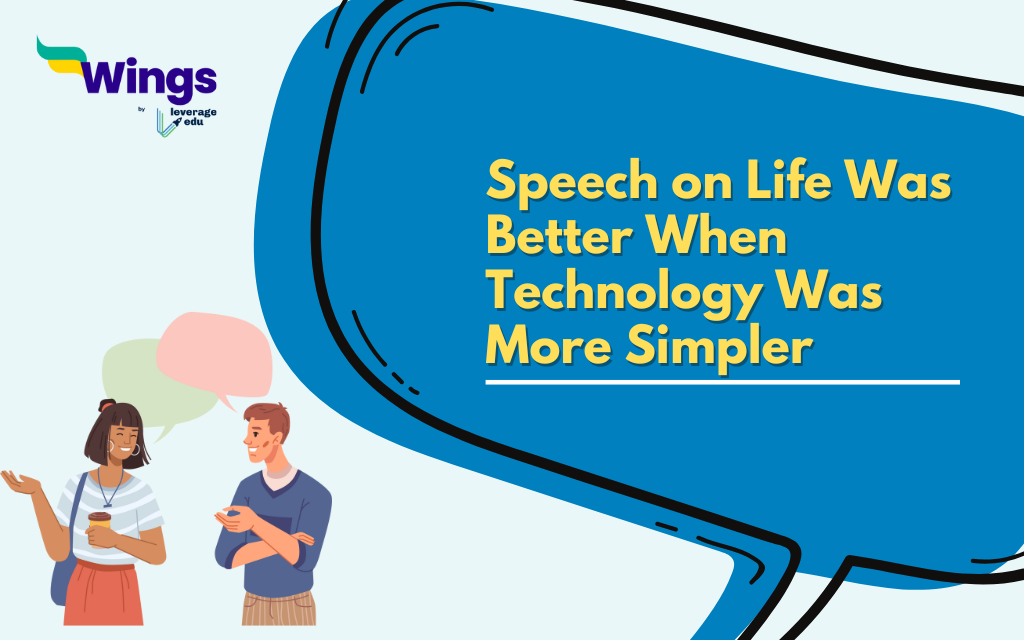 Wings
by leverage edu

Speech on Life Was Better When Technology Was More Simpler